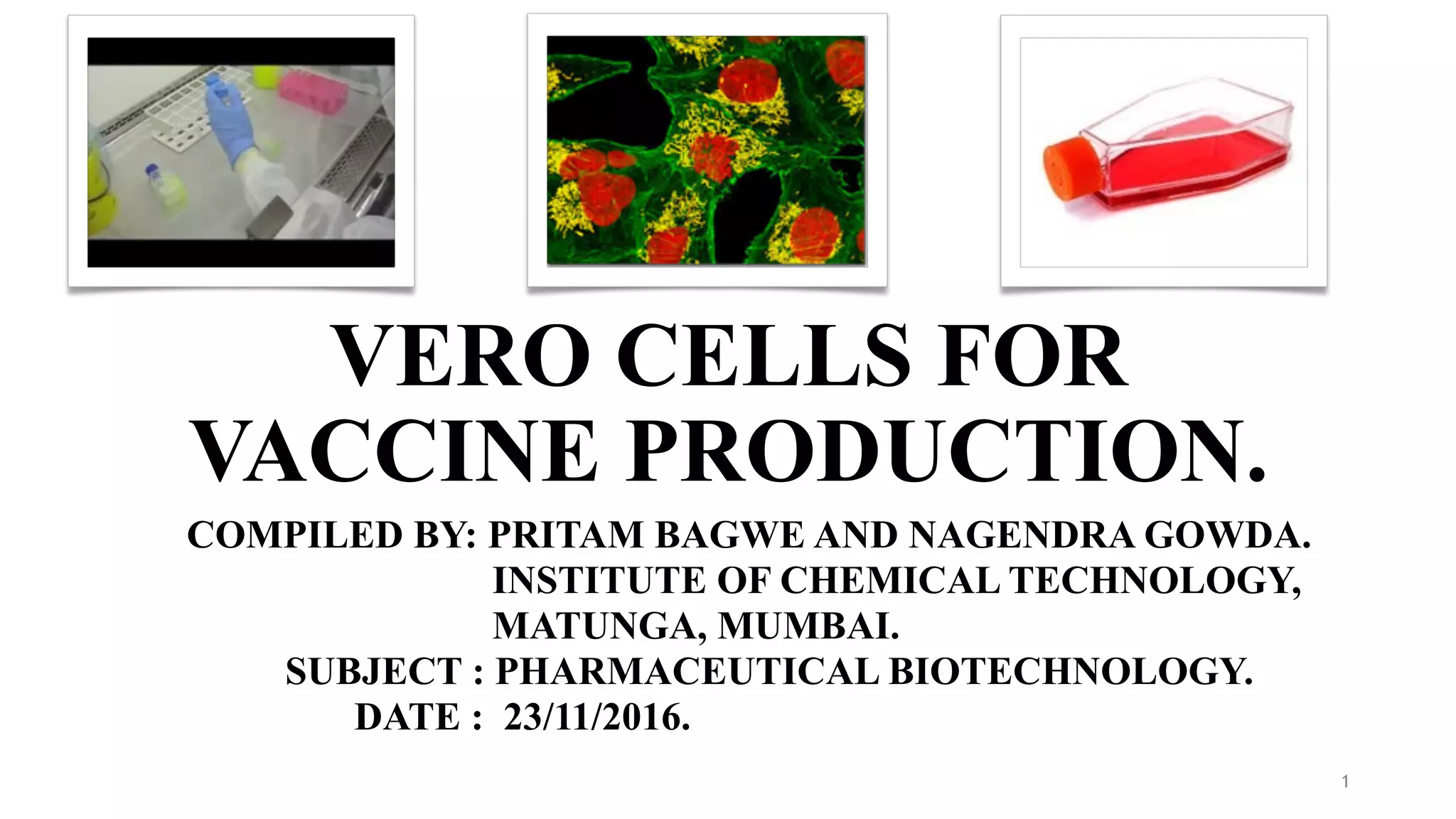 VERO CELLS FOR VACCINE PRODUCTION.

COMPILED BY: PRITAM BAGWE AND NAGENDRA GOWDA.
INSTITUTE OF CHEMICAL TECHNOLOGY, MATUNGA, MUMBAI.
SUBJECT : PHARMACEUTICAL BIOTECHNOLOGY.
DATE : 23/11/2016.

1